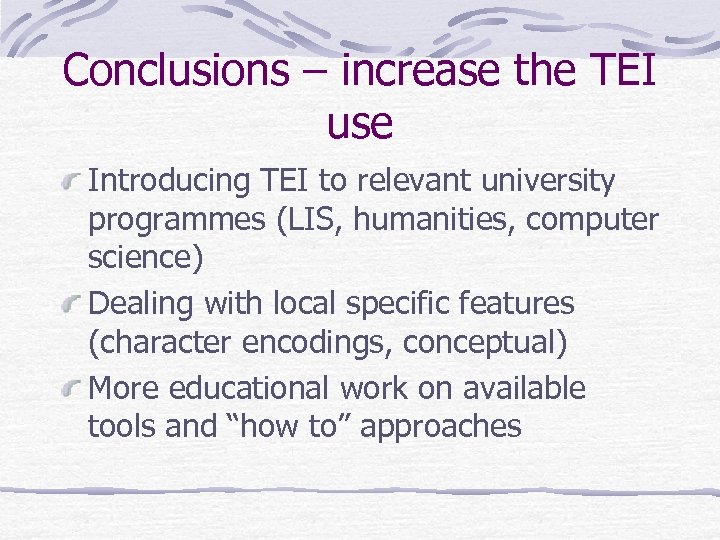 Conclusions – increase the TEI use

Introducing TEI to relevant university programmes (LIS, humanities, computer science)

Dealing with local specific features (character encodings, conceptual)

More educational work on available tools and “how to” approaches